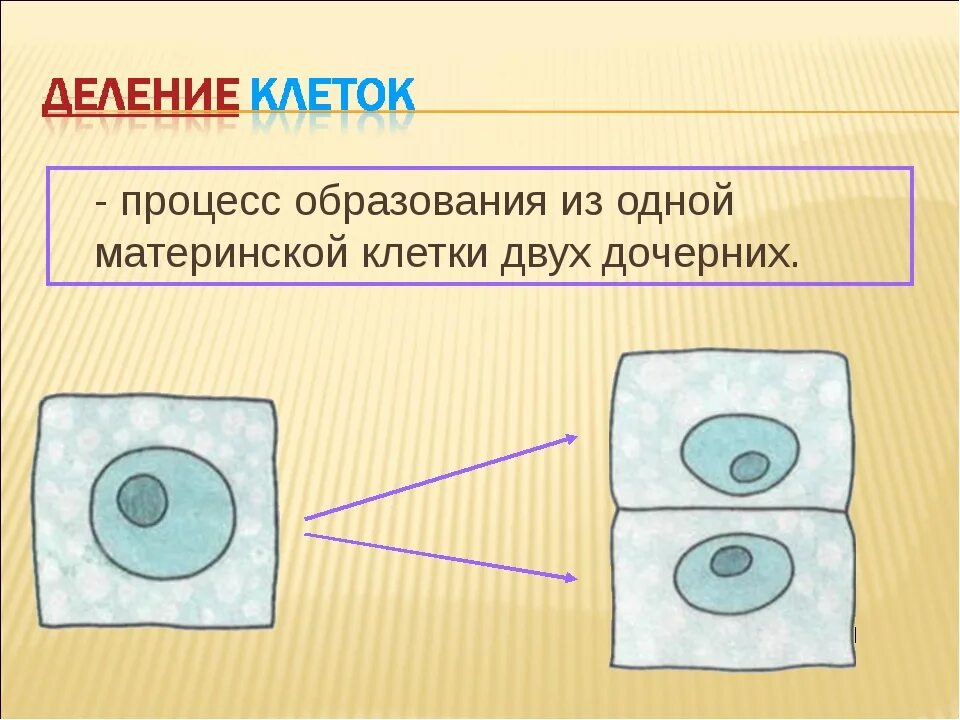 ДЕЛЕНИЕ КЛЕТОК

- процесс образования из одной материнской клетки двух дочерних.